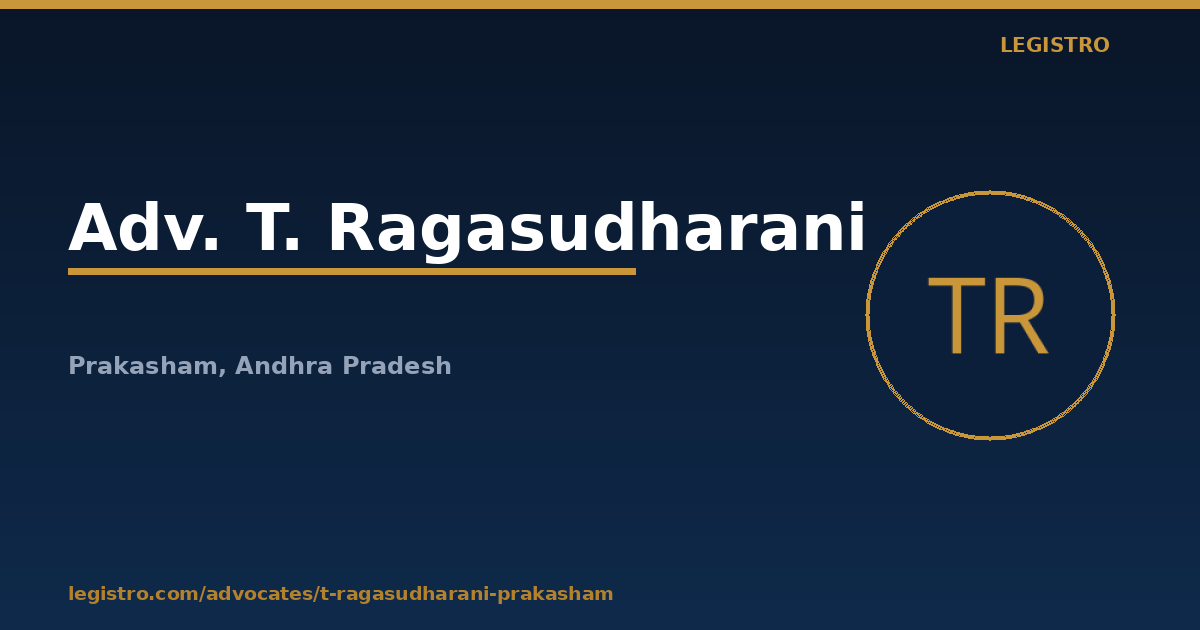 LEGISTRO

Adv. T. Ragasudharani

TR

Prakasham, Andhra Pradesh

legistro.com/advocates/t-ragasudharani-prakasham